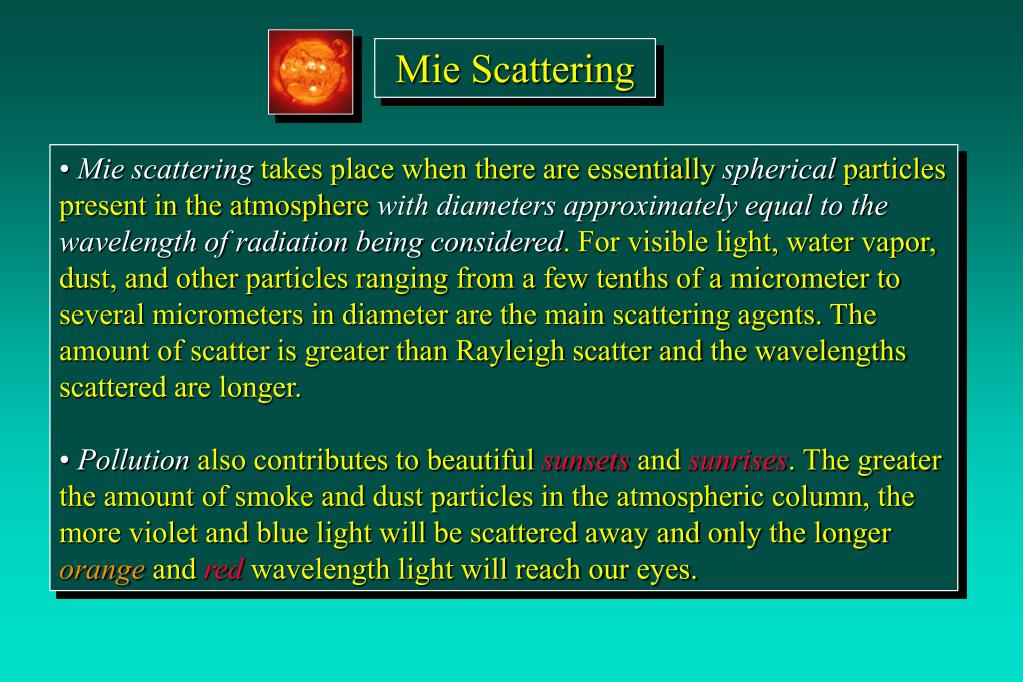 Mie Scattering

• Mie scattering takes place when there are essentially spherical particles present in the atmosphere with diameters approximately equal to the wavelength of radiation being considered. For visible light, water vapor, dust, and other particles ranging from a few tenths of a micrometer to several micrometers in diameter are the main scattering agents. The amount of scatter is greater than Rayleigh scatter and the wavelengths scattered are longer.

• Pollution also contributes to beautiful sunsets and sunrises. The greater the amount of smoke and dust particles in the atmospheric column, the more violet and blue light will be scattered away and only the longer orange and red wavelength light will reach our eyes.